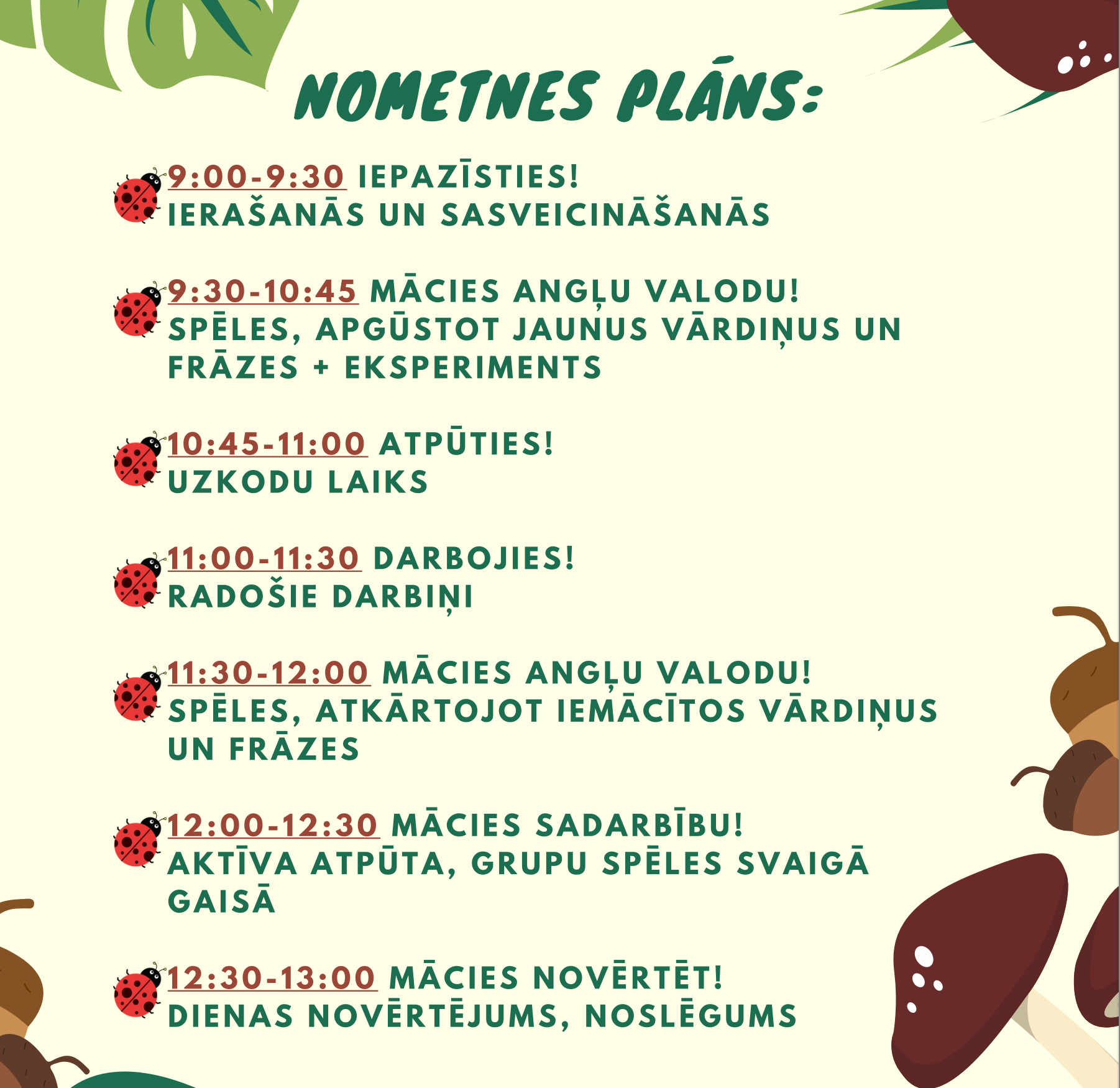 NOMETNES PLĀNS:

9:00-9:30 IEPAZĪSTIES!
IERAŠANĀS UN SASVEICINĀŠANĀS

9:30-10:45 MĀCIES ANGĻU VALODU!
SPĒLES, APGŪSTOT JAUNUS VĀRDIŅUS UN FRĀZES + EKSPERIMENTS

10:45-11:00 ATPŪTIES!
UZKODU LAIKS

11:00-11:30 DARBOJIES!
RADOŠIE DARBIŅI

11:30-12:00 MĀCIES ANGĻU VALODU!
SPĒLES, ATKĀRTOJOT IEMĀCĪTOS VĀRDIŅUS UN FRĀZES

12:00-12:30 MĀCIES SADARBĪBU!
AKTĪVA ATPŪTA, GRUPU SPĒLES SVAIGĀ GAISĀ

12:30-13:00 MĀCIES NOVĒRTĒT!
DIENAS NOVĒRTĒJUMS, NOSLĒGUMS